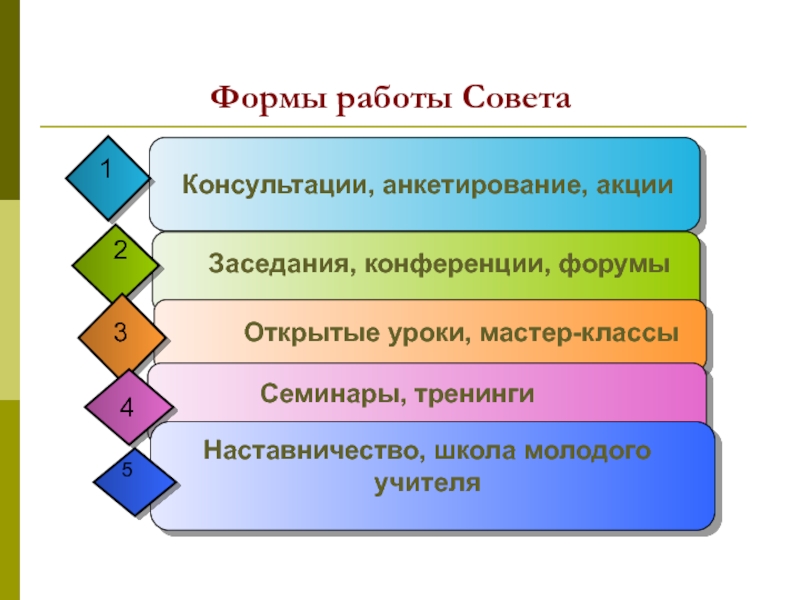 Формы работы Совета

1
Консультации, анкетирование, акции

2
Заседания, конференции, форумы

3
Открытые уроки, мастер-классы

4
Семинары, тренинги

5
Наставничество, школа молодого учителя